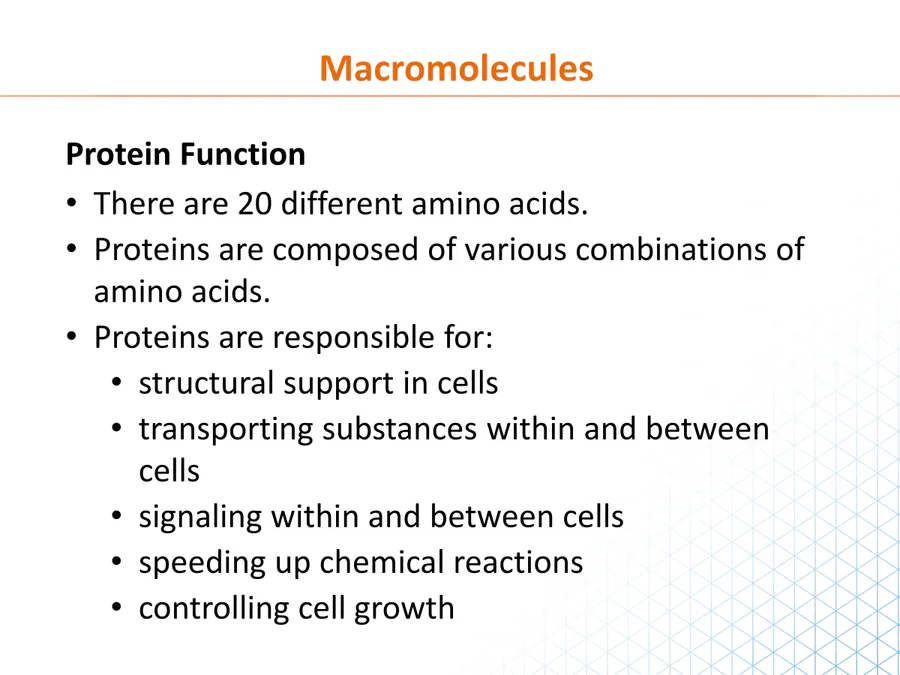 Macromolecules

Protein Function

• There are 20 different amino acids.
• Proteins are composed of various combinations of amino acids.
• Proteins are responsible for:
  • structural support in cells
  • transporting substances within and between cells
  • signaling within and between cells
  • speeding up chemical reactions
  • controlling cell growth